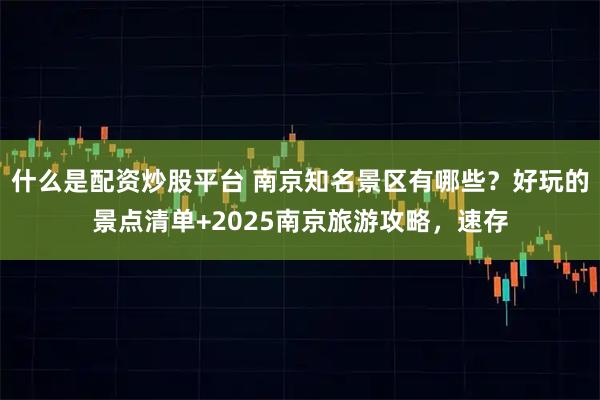 什么是配资炒股平台 南京知名景区有哪些？好玩的景点清单+2025南京旅游攻略，速存